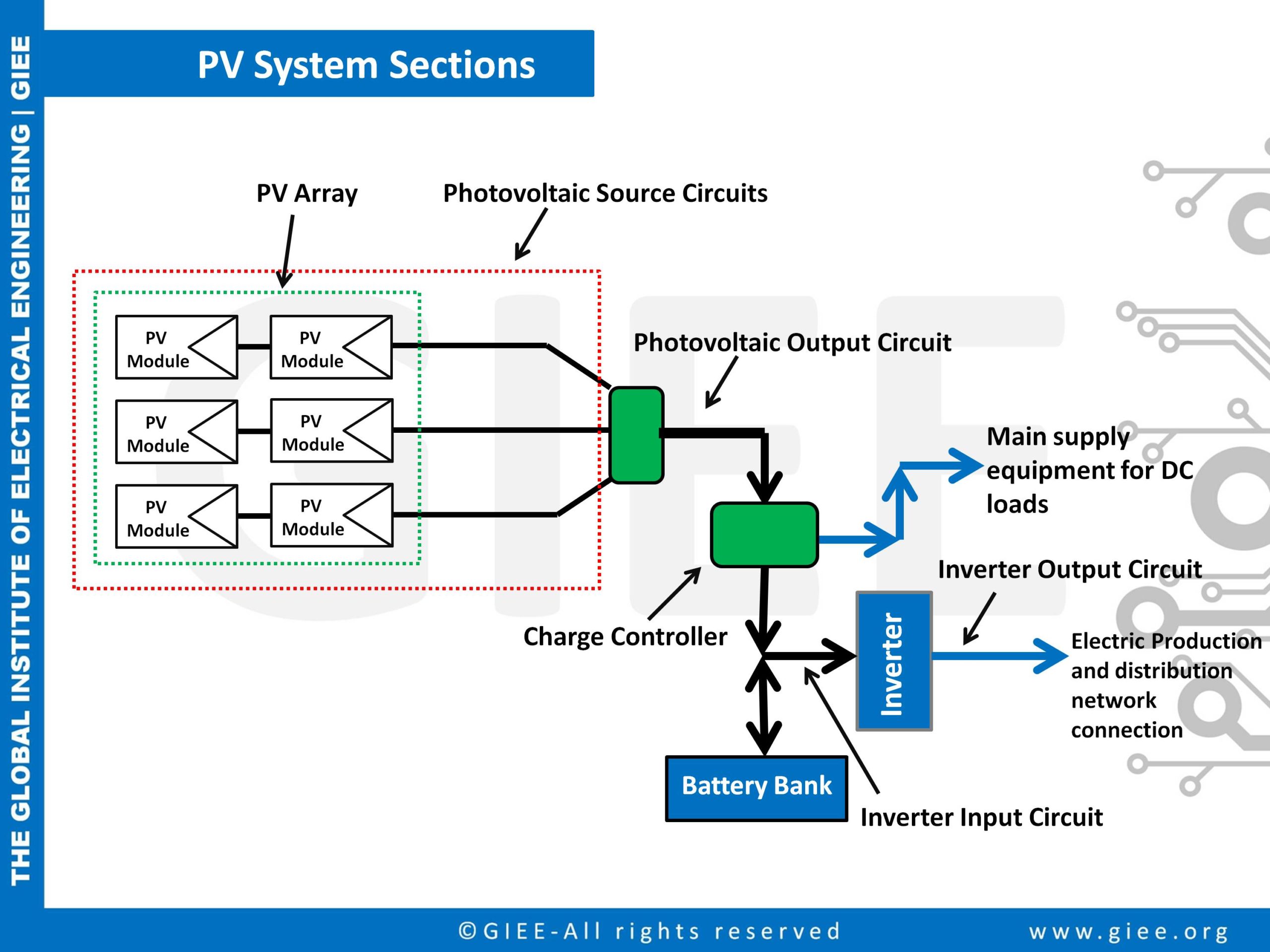 THE GLOBAL INSTITUTE OF ELECTRICAL ENGINEERING | GIEE

PV System Sections

PV Array

Photovoltaic Source Circuits

PV Module

PV Module

PV Module

PV Module

PV Module

PV Module

Photovoltaic Output Circuit

Main supply equipment for DC loads

Inverter Output Circuit

Charge Controller

Inverter

Electric Production and distribution network connection

Battery Bank

Inverter Input Circuit

©GIEE-All rights reserved

www.giee.org